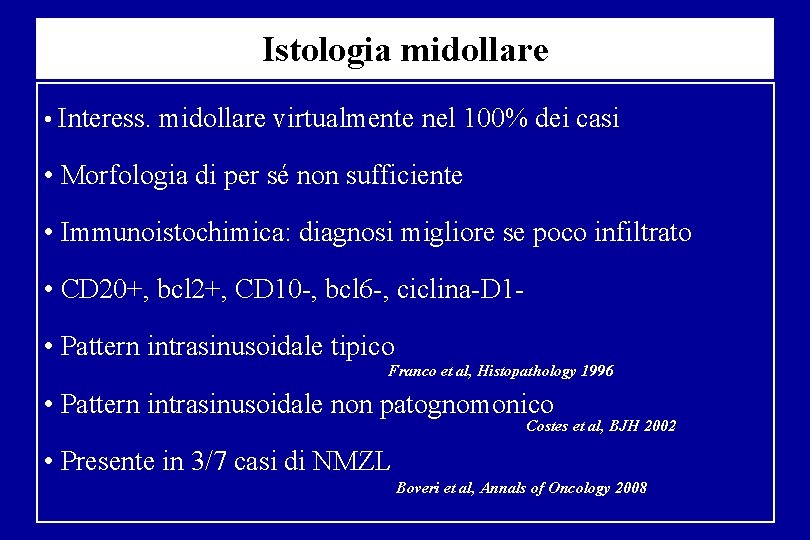 Istologia midollare

• Interess. midollare virtualmente nel 100% dei casi

• Morfologia di per sé non sufficiente

• Immunoistochimica: diagnosi migliore se poco infiltrato

• CD20+, bcl2+, CD10-, bcl6-, ciclina-D1-

• Pattern intrasinusoidale tipico

Franco et al, Histopathology 1996

• Pattern intrasinusoidale non patognomonico

Costes et al, BJH 2002

• Presente in 3/7 casi di NMZL

Boveri et al, Annals of Oncology 2008